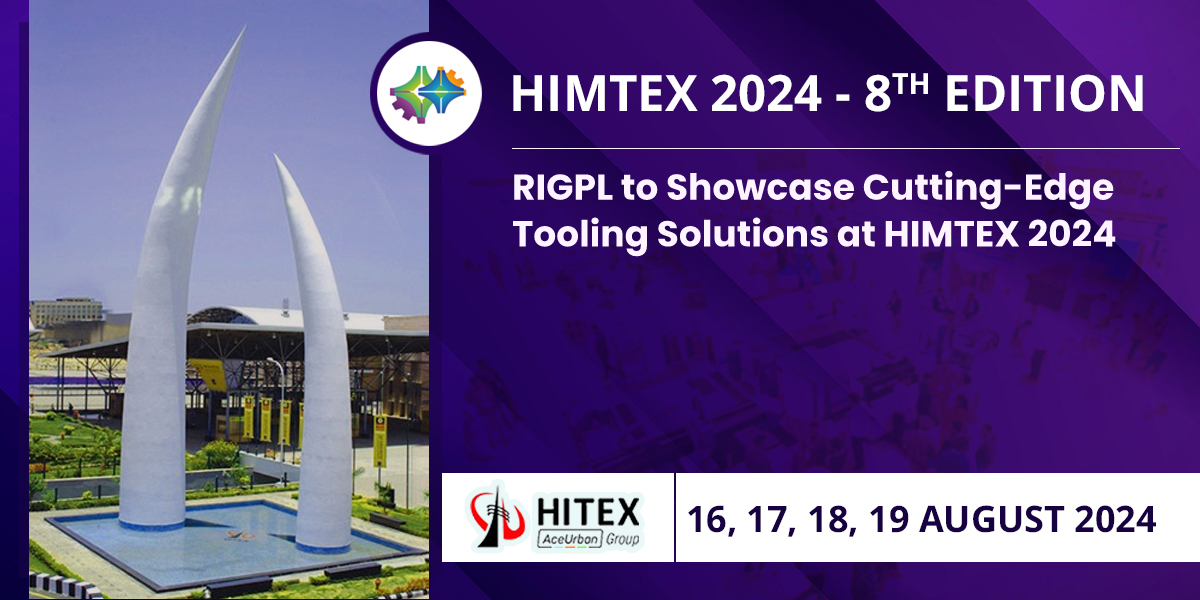 HIMTEX 2024 - 8$^{TH}$ EDITION

RIGPL to Showcase Cutting-Edge Tooling Solutions at HIMTEX 2024

HITEX
AceUrban Group

16, 17, 18, 19 AUGUST 2024